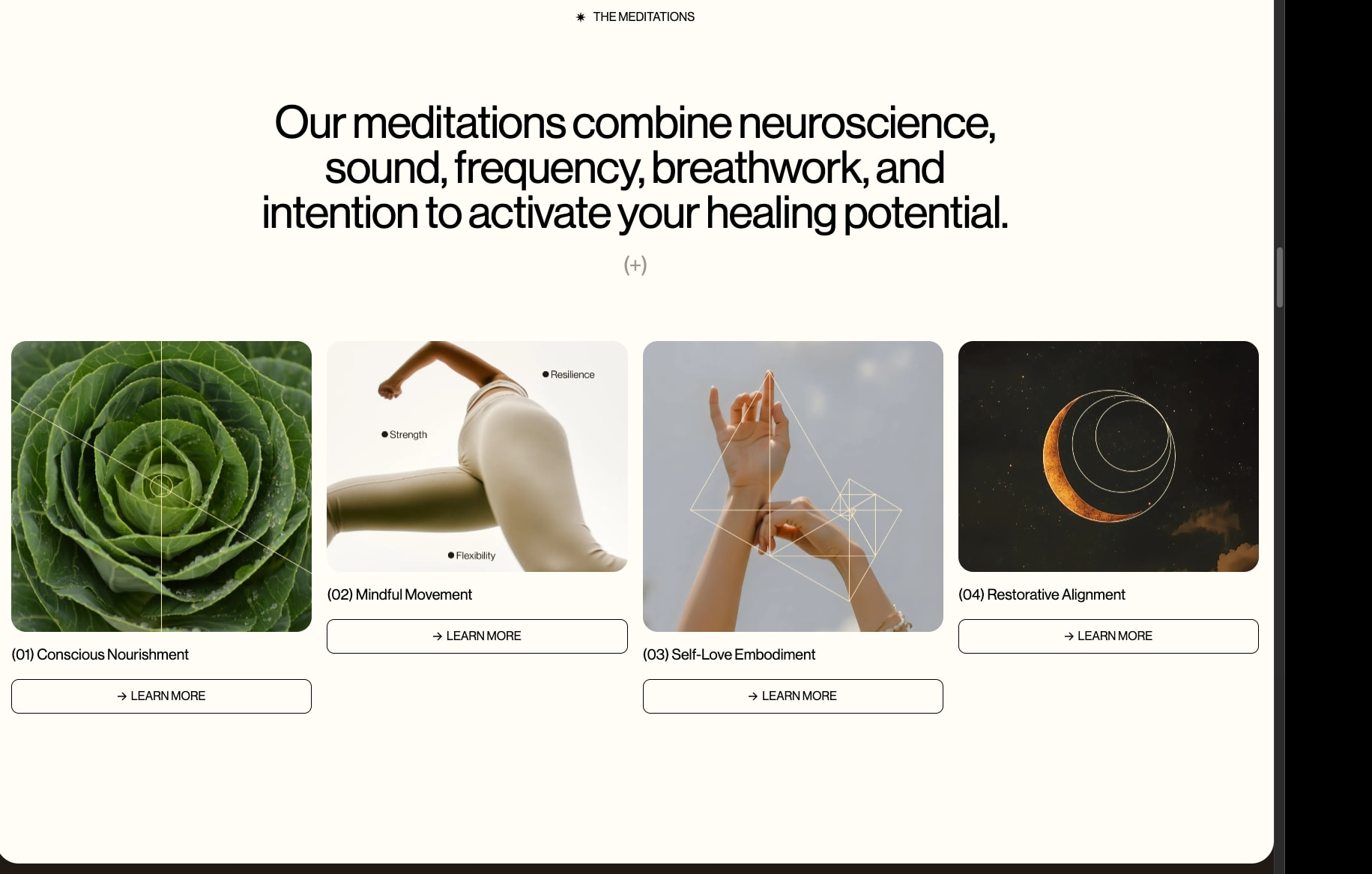 THE MEDITATIONS

Our meditations combine neuroscience, sound, frequency, breathwork, and intention to activate your healing potential.

(+)

(01) Conscious Nourishment

→ LEARN MORE

Resilience

Strength

Flexibility

(02) Mindful Movement

→ LEARN MORE

(03) Self-Love Embodiment

→ LEARN MORE

(04) Restorative Alignment

→ LEARN MORE